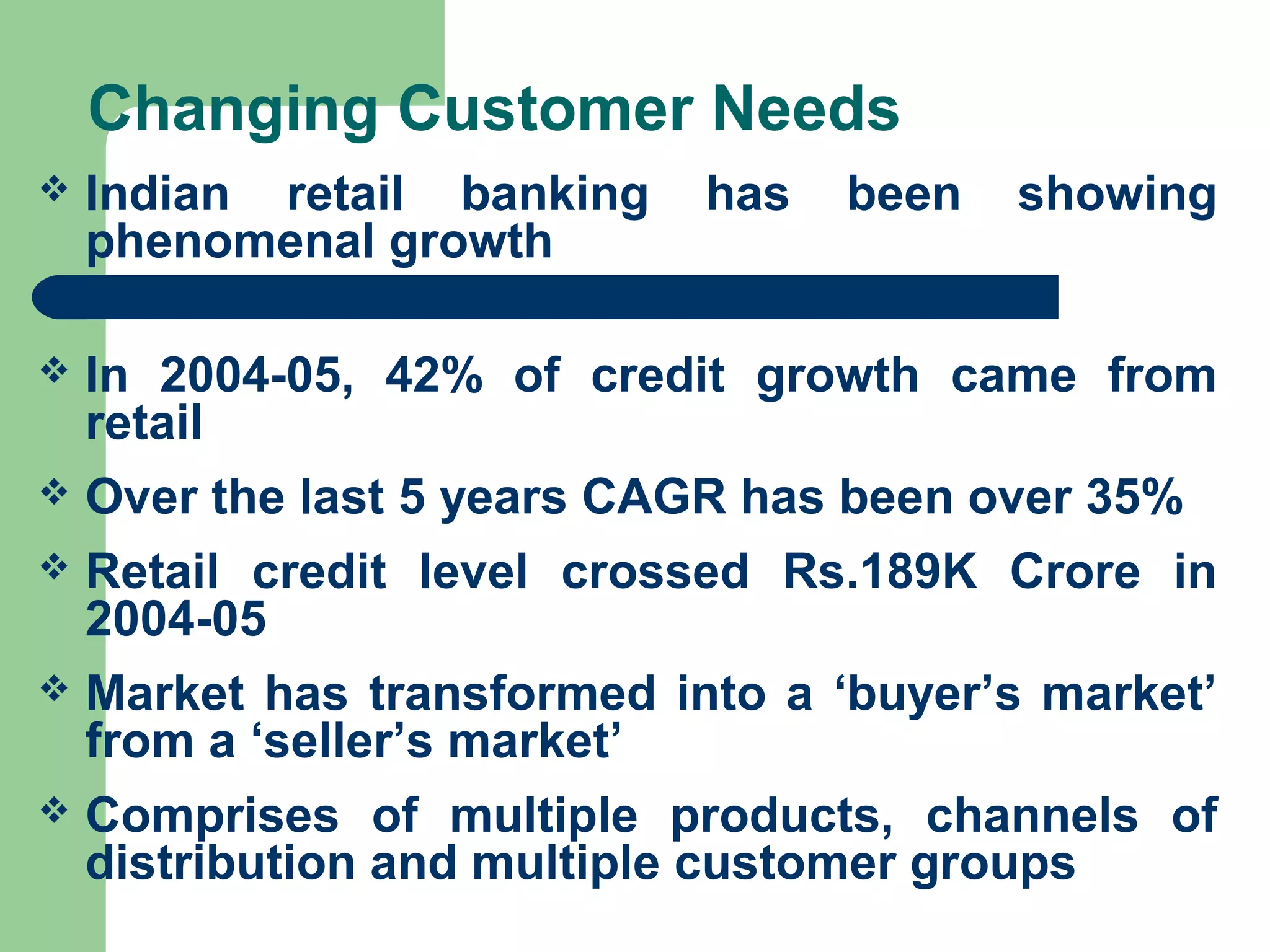 Changing Customer Needs

❖ Indian retail banking has been showing phenomenal growth

❖ In 2004-05, 42% of credit growth came from retail

❖ Over the last 5 years CAGR has been over 35%

❖ Retail credit level crossed Rs.189K Crore in 2004-05

❖ Market has transformed into a ‘buyer’s market’ from a ‘seller’s market’

❖ Comprises of multiple products, channels of distribution and multiple customer groups